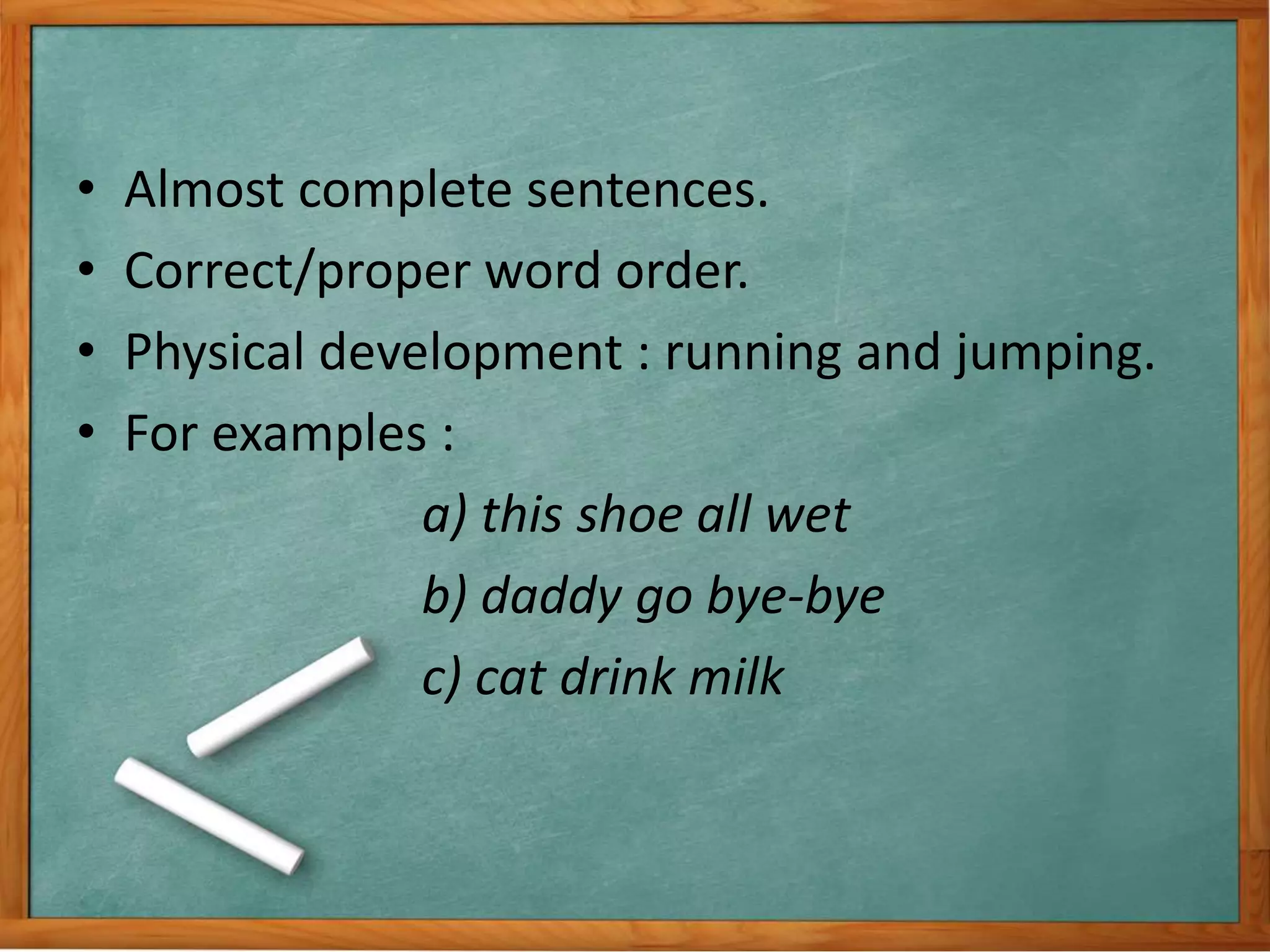 • Almost complete sentences.
• Correct/proper word order.
• Physical development : running and jumping.
• For examples :

a) this shoe all wet
b) daddy go bye-bye
c) cat drink milk